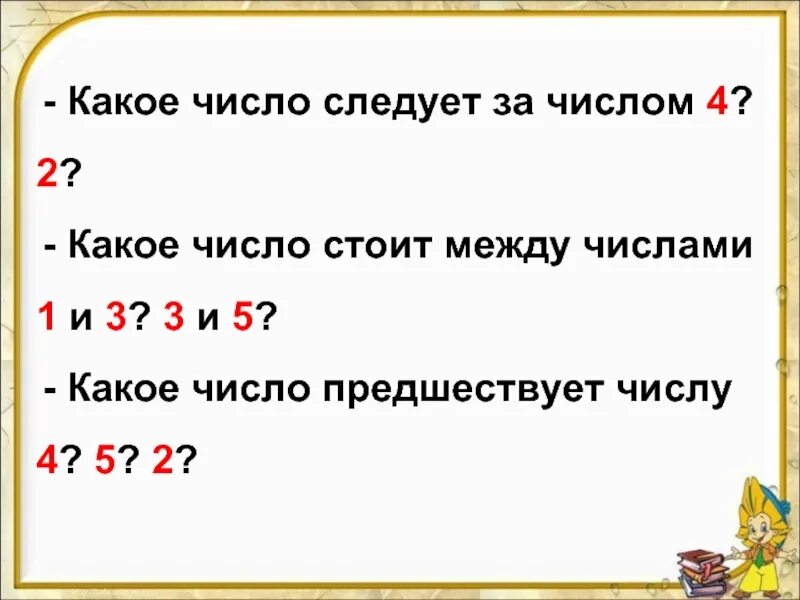 - Какое число следует за числом 4? 2?

- Какое число стоит между числами 1 и 3? 3 и 5?

- Какое число предшествует числу 4? 5? 2?